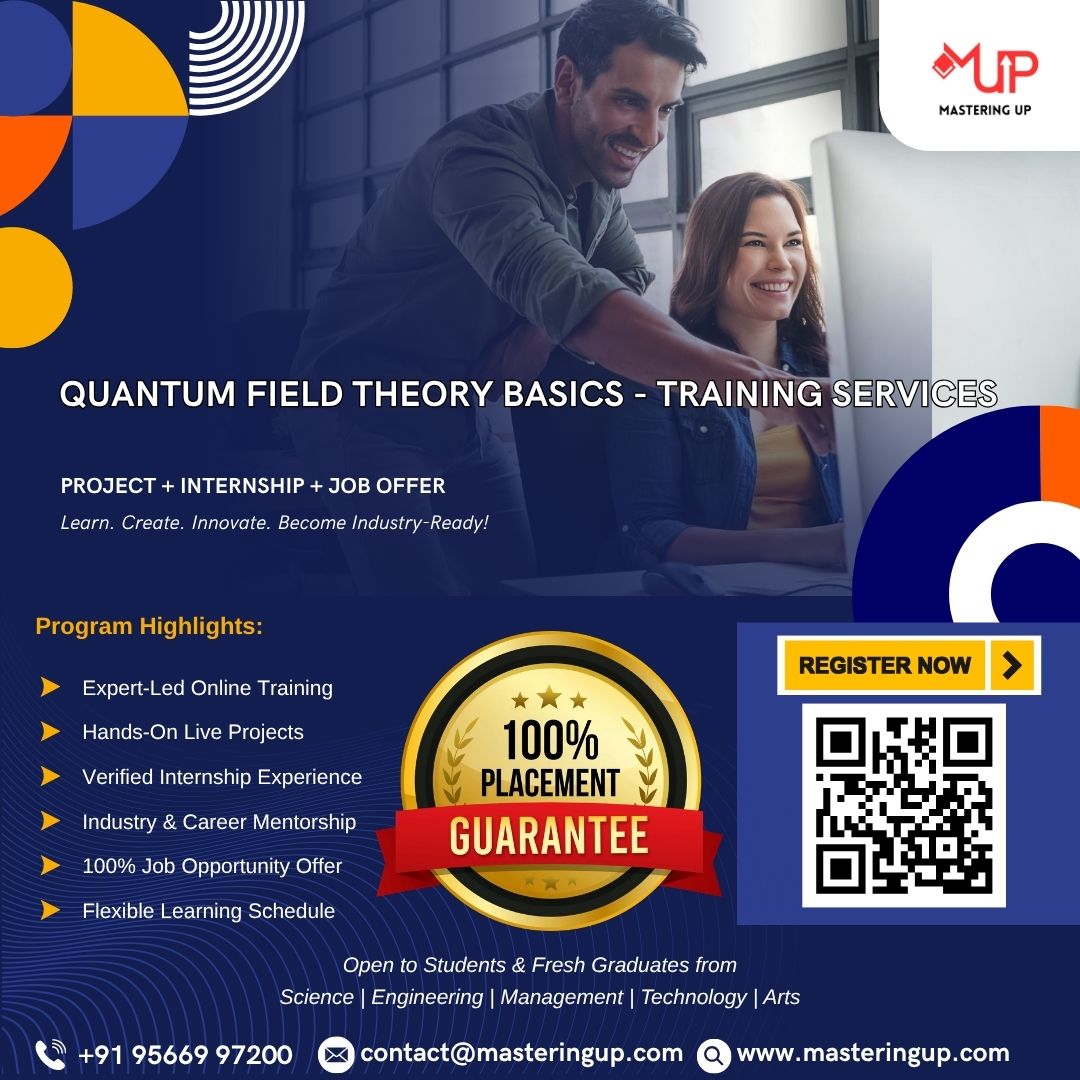 MUP
MASTERING UP

QUANTUM FIELD THEORY BASICS - TRAINING SERVICES

PROJECT + INTERNSHIP + JOB OFFER
Learn. Create. Innovate. Become Industry-Ready!

Program Highlights:

Expert-Led Online Training
Hands-On Live Projects
Verified Internship Experience
Industry & Career Mentorship
100% Job Opportunity Offer
Flexible Learning Schedule

100% PLACEMENT GUARANTEE

REGISTER NOW

Open to Students & Fresh Graduates from
Science | Engineering | Management | Technology | Arts

+91 95669 97200 contact@masteringup.com www.masteringup.com